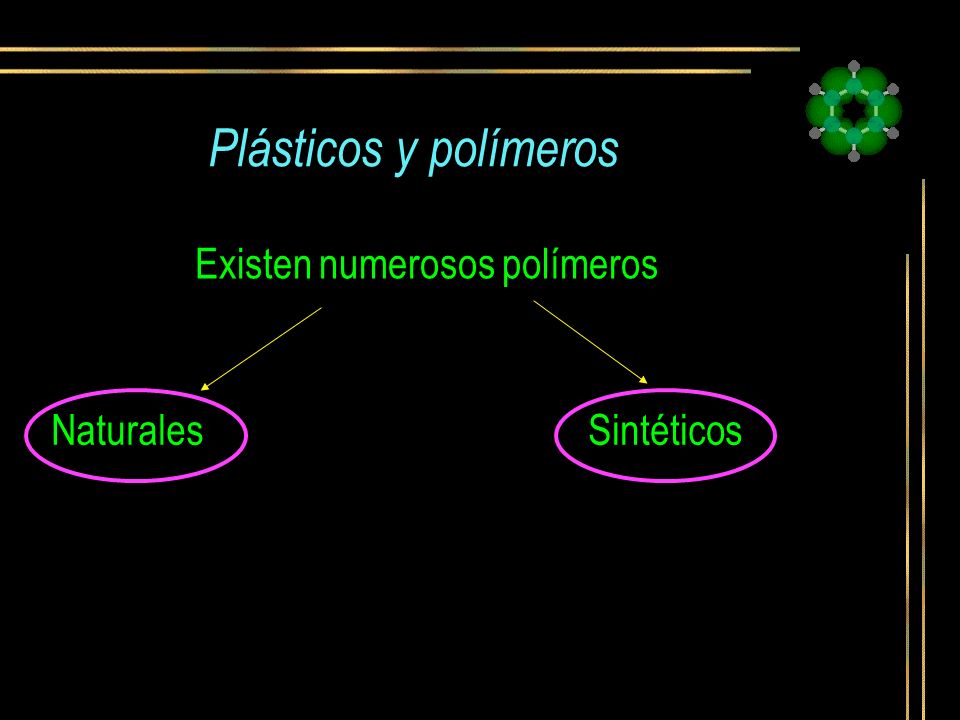 Plásticos y polímeros

Existen numerosos polímeros

Naturales

Sintéticos